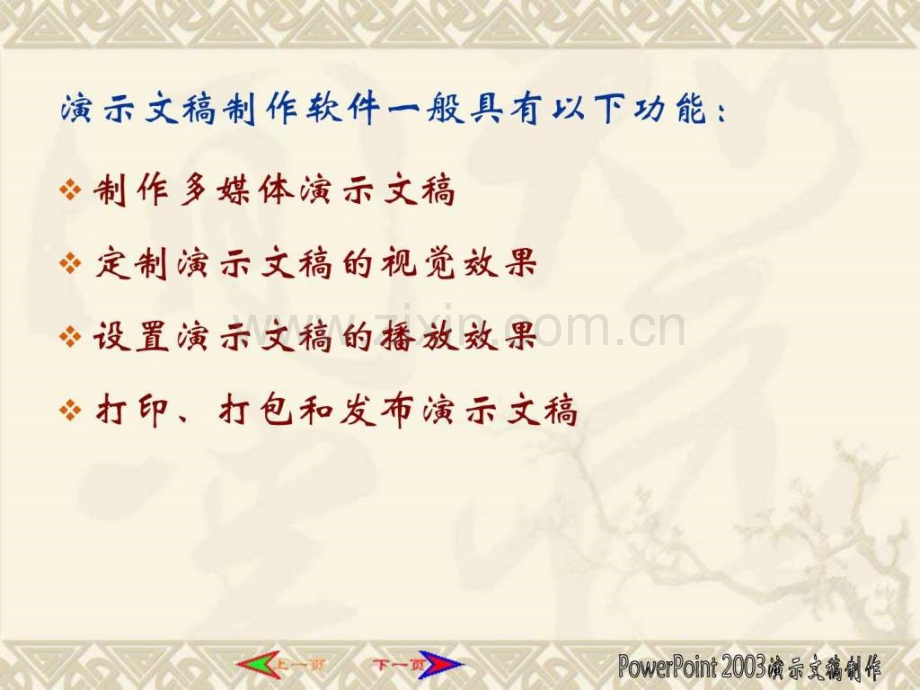 演示文稿制作软件一般具有以下功能：

❖ 制作多媒体演示文稿

❖ 定制演示文稿的视觉效果

❖ 设置演示文稿的播放效果

❖ 打印、打包和发布演示文稿

上一页 下一页

PowerPoint 2003演示文稿制作

www.zixin.com.cn